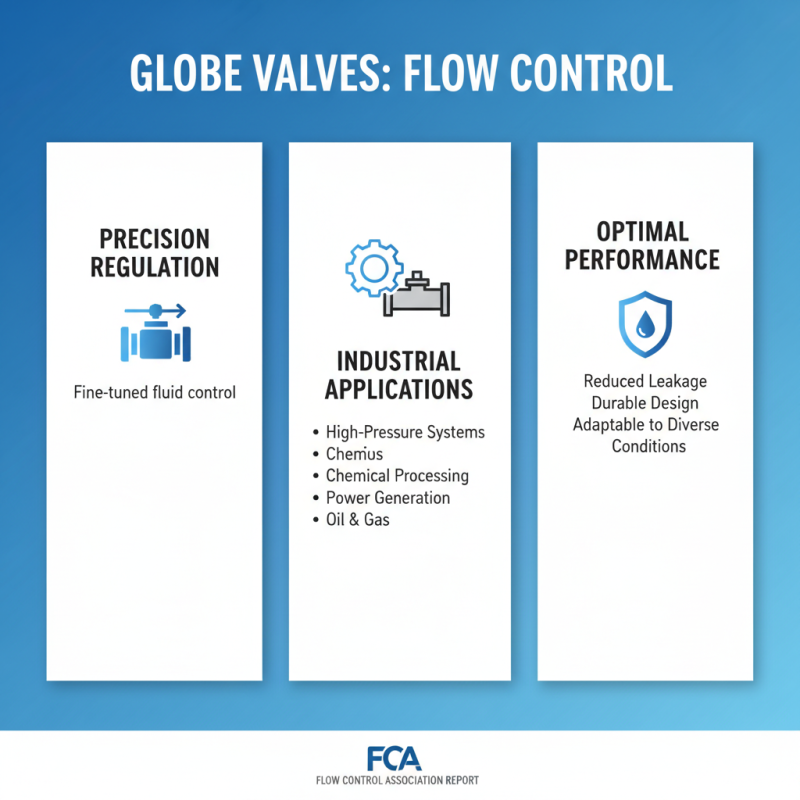 GLOBE VALVES: FLOW CONTROL

PRECISION REGULATION

Fine-tuned fluid control

INDUSTRIAL APPLICATIONS

• High-Pressure Systems
• Chemius
• Chemical Processing
• Power Generation
• Oil & Gas

OPTIMAL PERFORMANCE

Reduced Leakage
Durable Design
Adaptable to Diverse Conditions

FCA
FLOW CONTROL ASSOCIATION REPORT